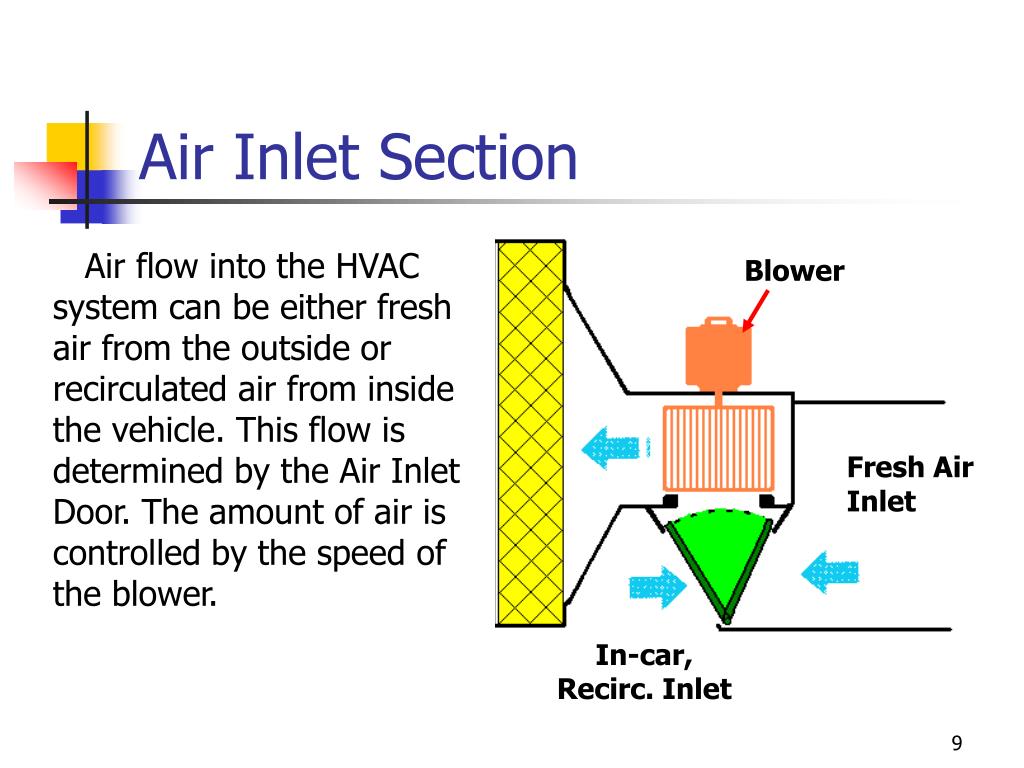 Air Inlet Section

Air flow into the HVAC system can be either fresh air from the outside or recirculated air from inside the vehicle. This flow is determined by the Air Inlet Door. The amount of air is controlled by the speed of the blower.

Blower

Fresh Air Inlet

In-car, Recirc. Inlet

9